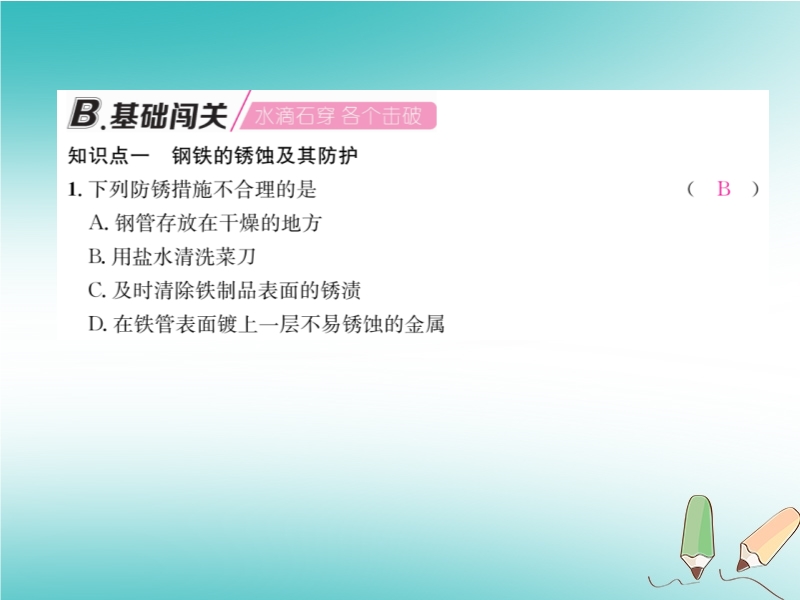 B.基础闯关 水滴石穿 各个击破

知识点一　钢铁的锈蚀及其防护

1. 下列防锈措施不合理的是　（ B ）

A. 钢管存放在干燥的地方

B. 用盐水清洗菜刀

C. 及时清除铁制品表面的锈渍

D. 在铁管表面镀上一层不易锈蚀的金属